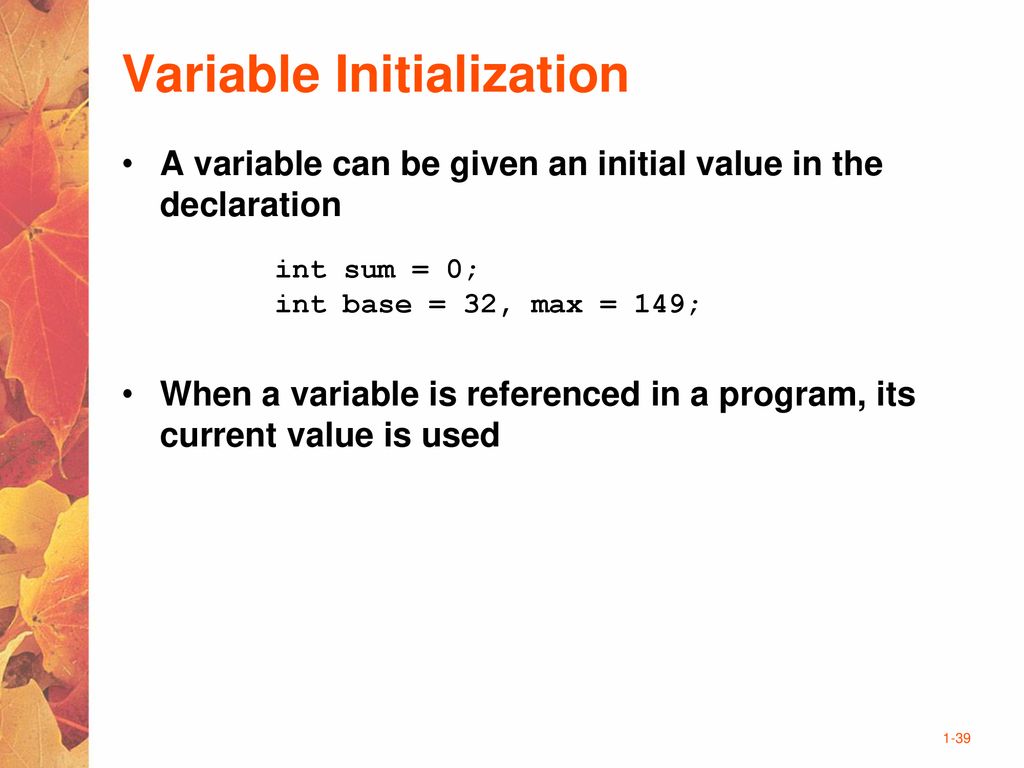 Variable Initialization

• A variable can be given an initial value in the declaration

int sum = 0;
int base = 32, max = 149;

• When a variable is referenced in a program, its current value is used

1-39